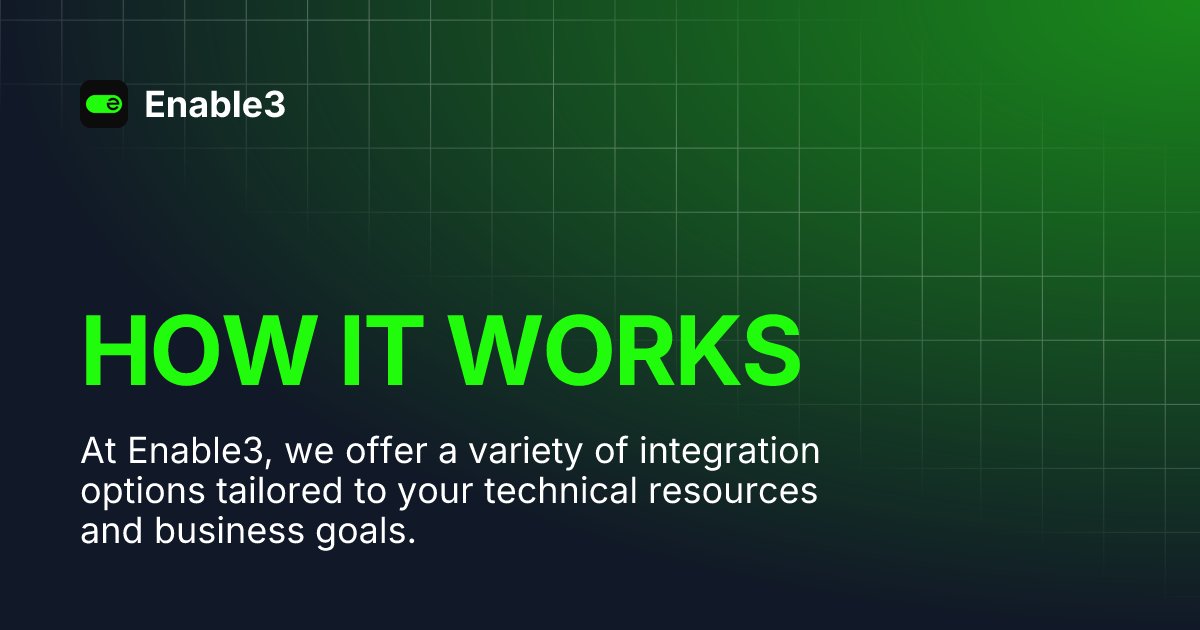 Enable3

HOW IT WORKS

At Enable3, we offer a variety of integration options tailored to your technical resources and business goals.